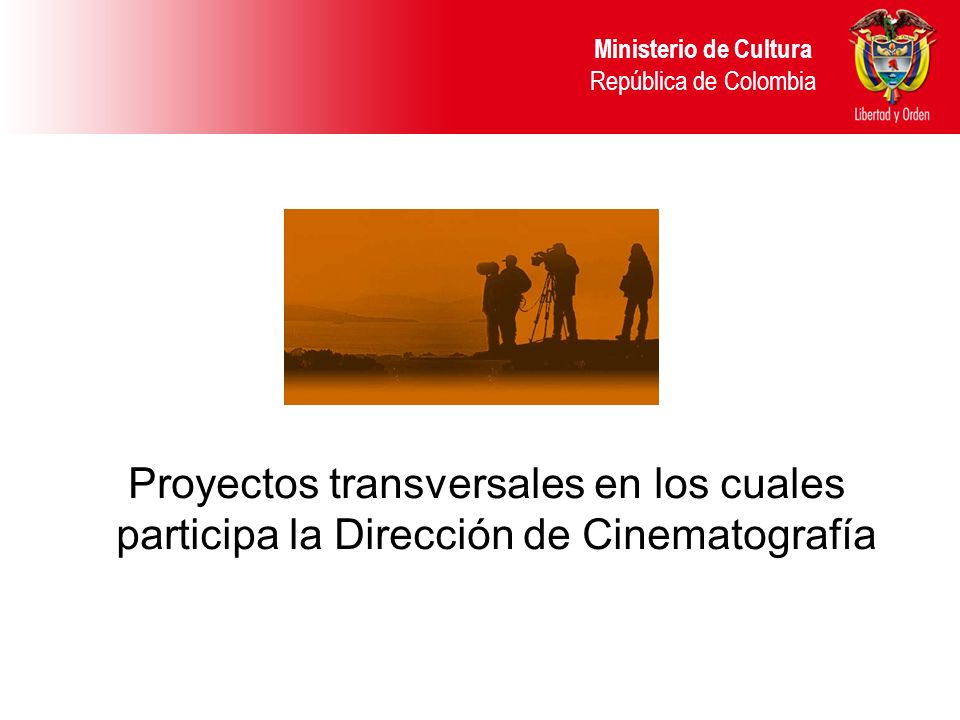 Ministerio de Cultura
República de Colombia

Libertad y Orden

Proyectos transversales en los cuales participa la Dirección de Cinematografía